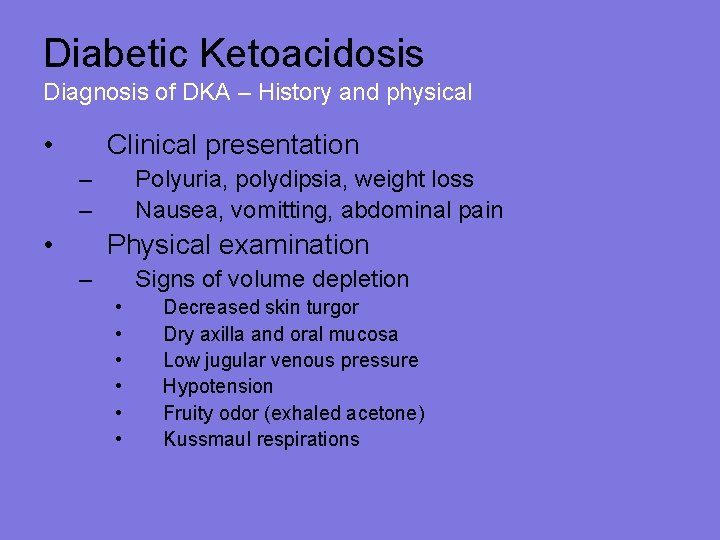 Diabetic Ketoacidosis
Diagnosis of DKA – History and physical

• Clinical presentation
– Polyuria, polydipsia, weight loss
– Nausea, vomitting, abdominal pain
• Physical examination
– Signs of volume depletion
• Decreased skin turgor
• Dry axilla and oral mucosa
• Low jugular venous pressure
• Hypotension
• Fruity odor (exhaled acetone)
• Kussmaul respirations